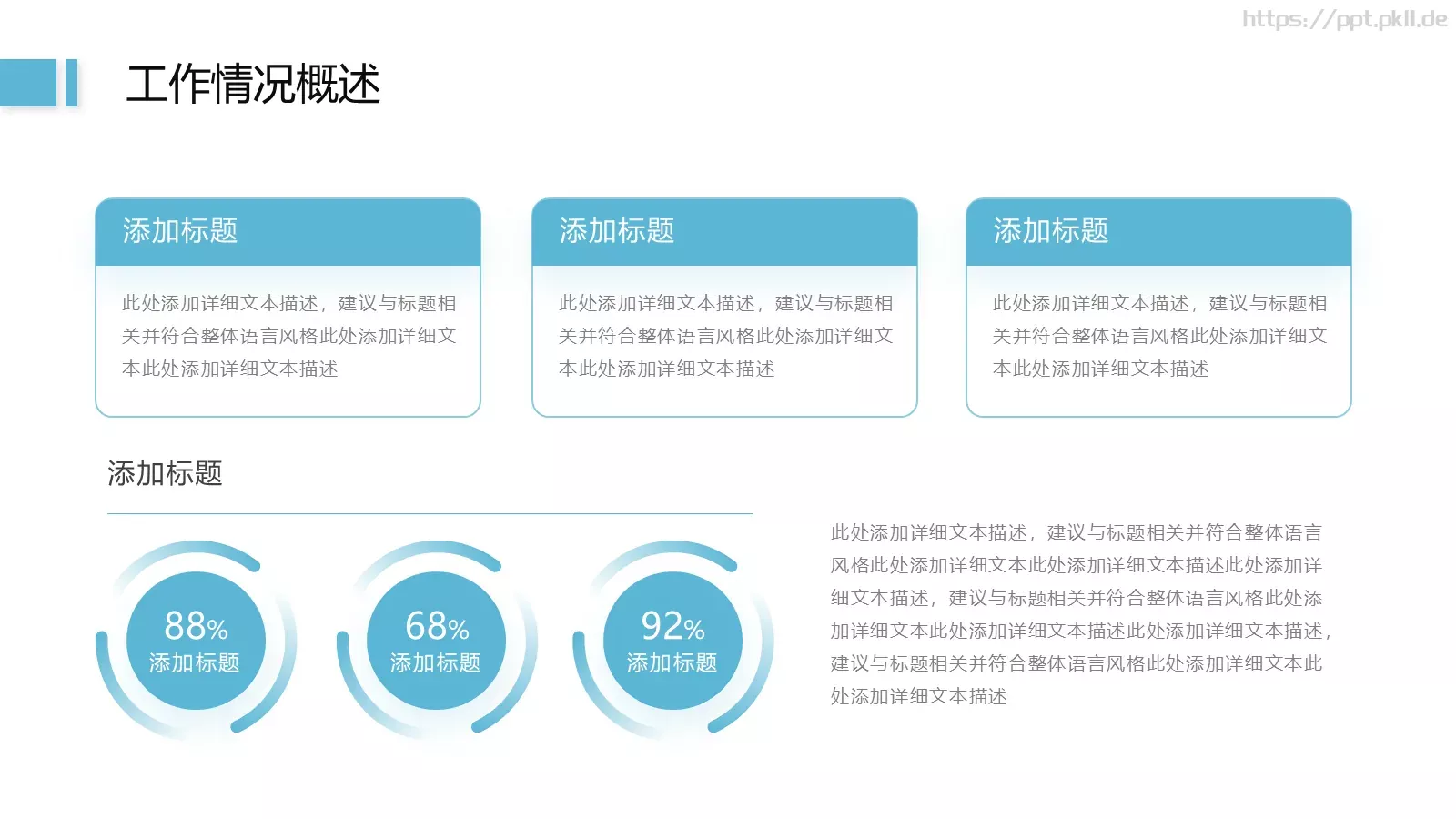 https://ppt.pkll.de

工作情况概述

添加标题

此处添加详细文本描述，建议与标题相关并符合整体语言风格此处添加详细文本此处添加详细文本描述

添加标题

此处添加详细文本描述，建议与标题相关并符合整体语言风格此处添加详细文本此处添加详细文本描述

添加标题

此处添加详细文本描述，建议与标题相关并符合整体语言风格此处添加详细文本此处添加详细文本描述

添加标题

88%
添加标题

68%
添加标题

92%
添加标题

此处添加详细文本描述，建议与标题相关并符合整体语言风格此处添加详细文本此处添加详细文本描述此处添加详细文本描述，建议与标题相关并符合整体语言风格此处添加详细文本此处添加详细文本描述此处添加详细文本描述，建议与标题相关并符合整体语言风格此处添加详细文本此处添加详细文本描述